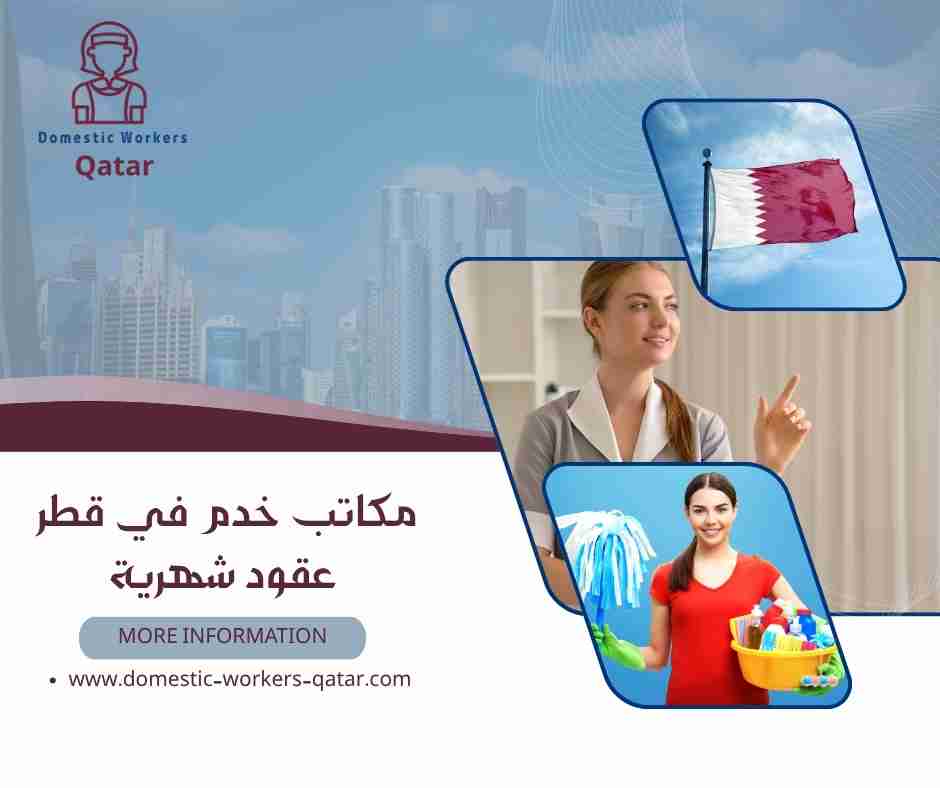 Domestic Workers
Qatar

مكاتب خدم في قطر
عقود شهرية

MORE INFORMATION

• www.domestic-workers-qatar.com